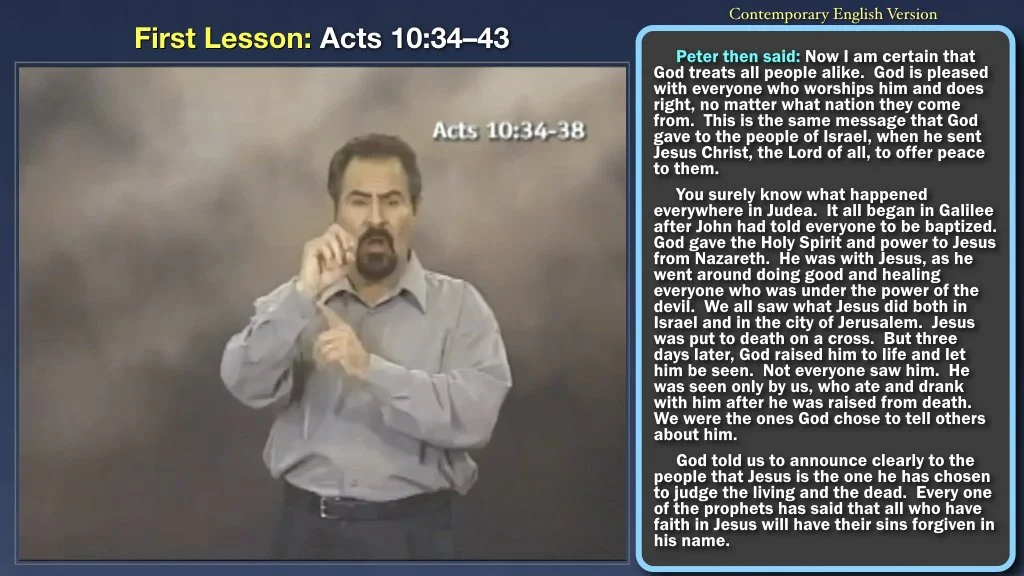 First Lesson: Acts 10:34–43

Acts 10:34-38

Contemporary English Version

Peter then said: Now I am certain that God treats all people alike. God is pleased with everyone who worships him and does right, no matter what nation they come from. This is the same message that God gave to the people of Israel, when he sent Jesus Christ, the Lord of all, to offer peace to them.

You surely know what happened everywhere in Judea. It all began in Galilee after John had told everyone to be baptized. God gave the Holy Spirit and power to Jesus from Nazareth. He was with Jesus, as he went around doing good and healing everyone who was under the power of the devil. We all saw what Jesus did both in Israel and in the city of Jerusalem. Jesus was put to death on a cross. But three days later, God raised him to life and let him be seen. Not everyone saw him. He was seen only by us, who ate and drank with him after he was raised from death. We were the ones God chose to tell others about him.

God told us to announce clearly to the people that Jesus is the one he has chosen to judge the living and the dead. Every one of the prophets has said that all who have faith in Jesus will have their sins forgiven in his name.